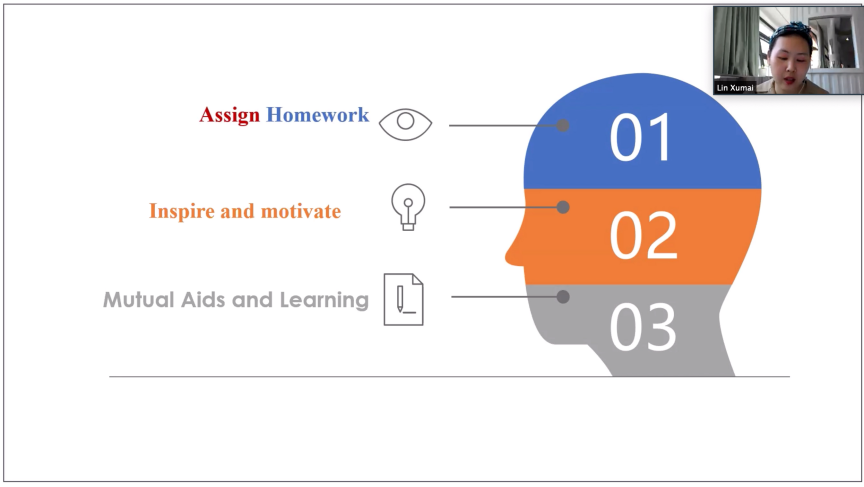 Lin Xumai

Assign Homework

01

Inspire and motivate

02

Mutual Aids and Learning

03